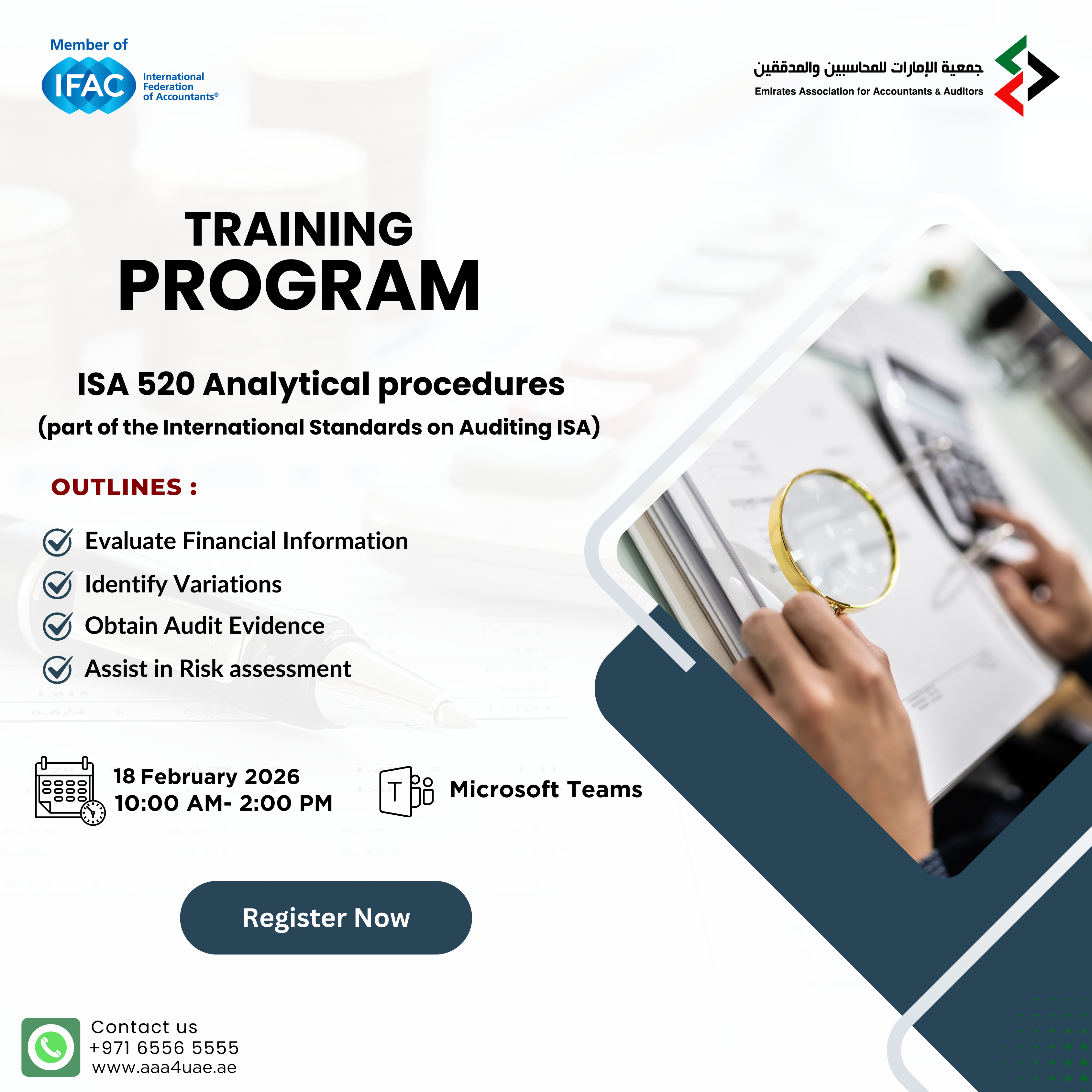 Member of
IFAC International Federation of Accountants®

جمعية الإمارات للمحاسبين والمدققين
Emirates Association for Accountants & Auditors

TRAINING
PROGRAM

ISA 520 Analytical procedures
(part of the International Standards on Auditing ISA)

OUTLINES :

Evaluate Financial Information
Identify Variations
Obtain Audit Evidence
Assist in Risk assessment

18 February 2026
10:00 AM- 2:00 PM

T

Microsoft Teams

Register Now

Contact us
+971 6556 5555
www.aaa4uae.ae